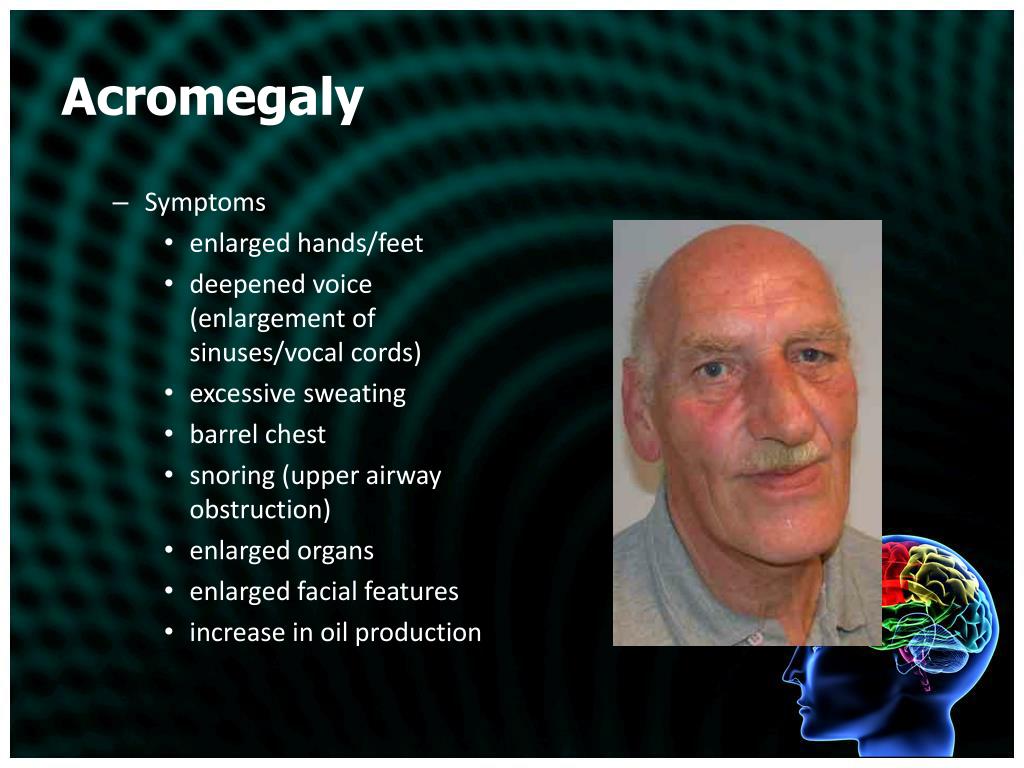 Acromegaly

– Symptoms
• enlarged hands/feet
• deepened voice (enlargement of sinuses/vocal cords)
• excessive sweating
• barrel chest
• snoring (upper airway obstruction)
• enlarged organs
• enlarged facial features
• increase in oil production